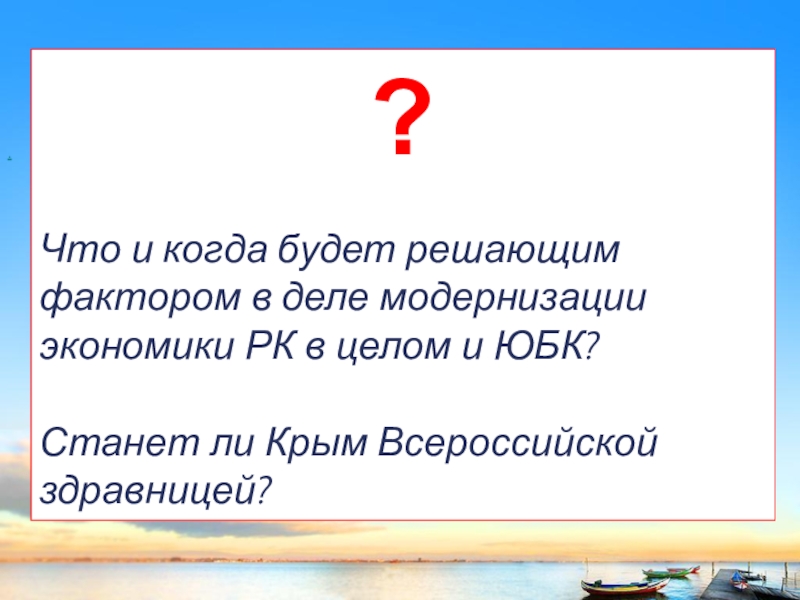 ?

Что и когда будет решающим фактором в деле модернизации экономики РК в целом и ЮБК?

Станет ли Крым Всероссийской здравницей?